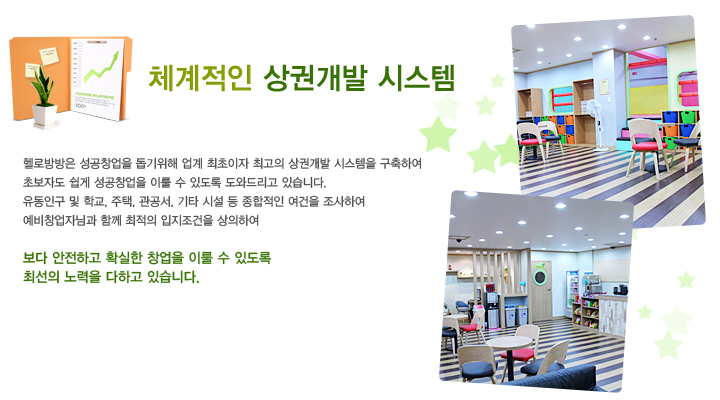 체계적인 상권개발 시스템

헬로방방은 성공창업을 돕기위해 업계 최초이자 최고의 상권개발 시스템을 구축하여 초보자도 쉽게 성공창업을 이룰 수 있도록 도와드리고 있습니다. 유동인구 및 학교, 주택, 관공서, 기타 시설 등 종합적인 여건을 조사하여 예비창업자님과 함께 최적의 입지조건을 상의하여

보다 안전하고 확실한 창업을 이룰 수 있도록 최선의 노력을 다하고 있습니다.